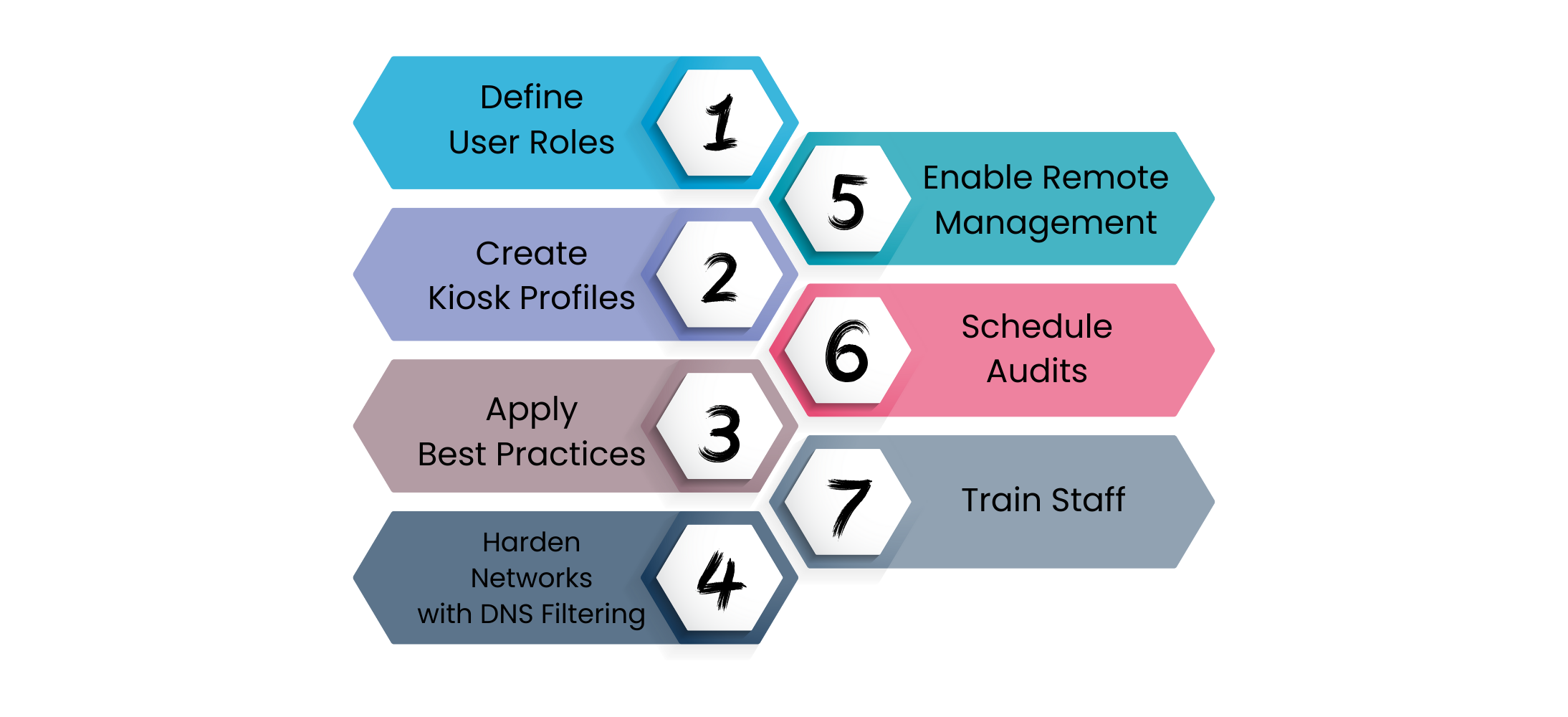 Define User Roles 1

Create Kiosk Profiles 2

Apply Best Practices 3

Harden Networks with DNS Filtering 4

5 Enable Remote Management

6 Schedule Audits

7 Train Staff